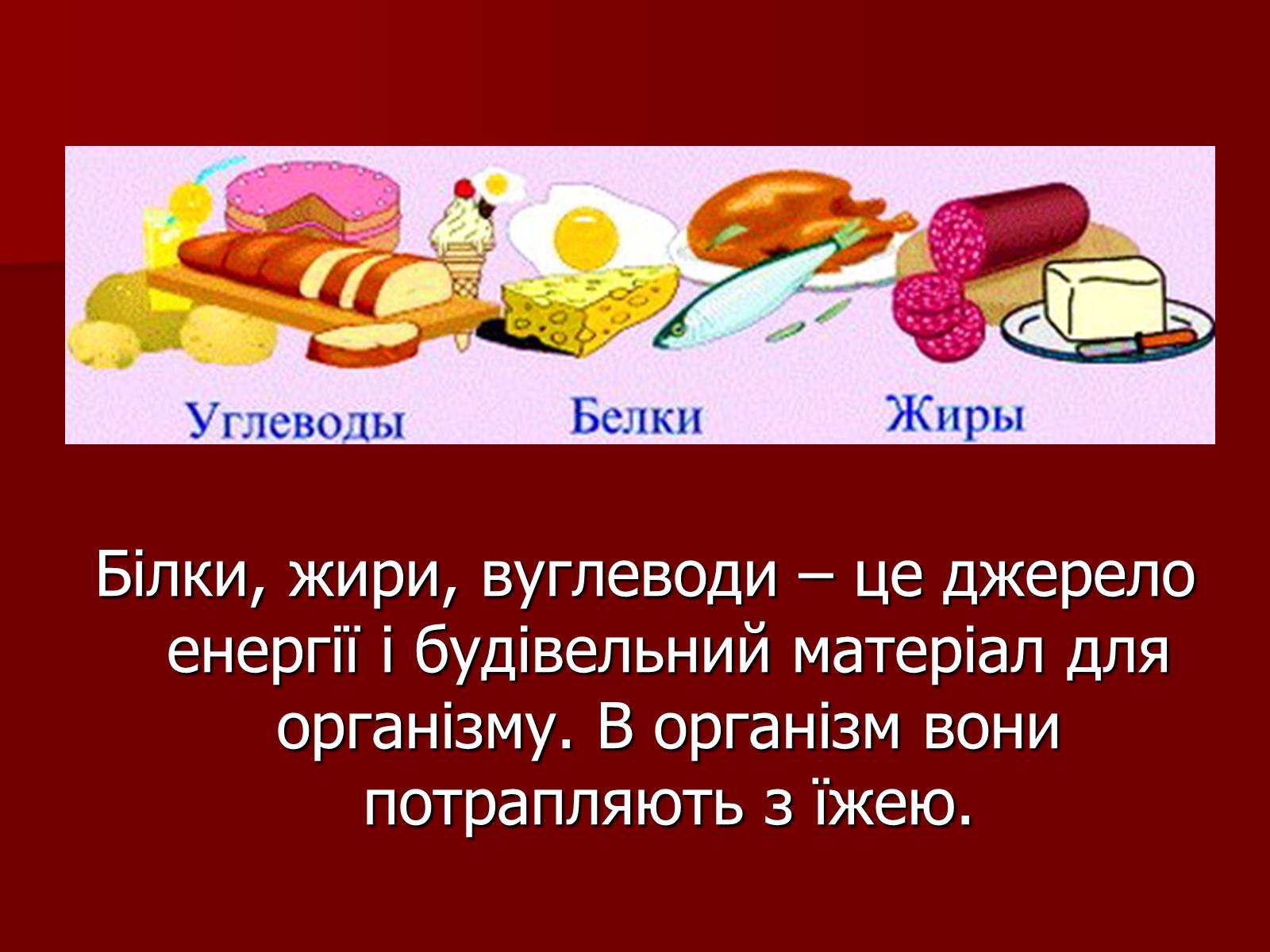 Углеводы Белки Жиры

Білки, жири, вуглеводи – це джерело енергії і будівельний матеріал для організму. В організм вони потрапляють з їжею.